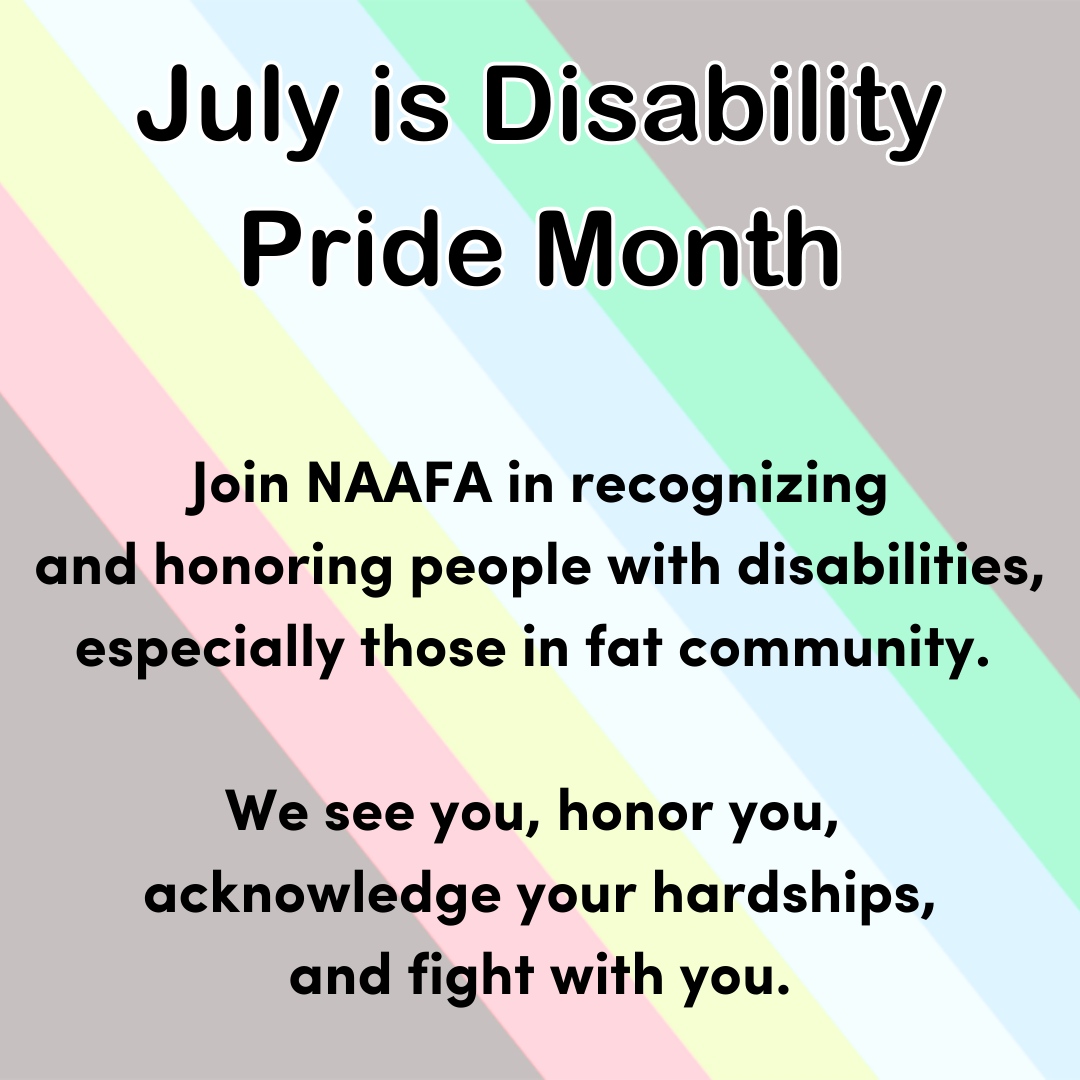 July is Disability Pride Month

Join NAAFA in recognizing and honoring people with disabilities, especially those in fat community.

We see you, honor you, acknowledge your hardships, and fight with you.